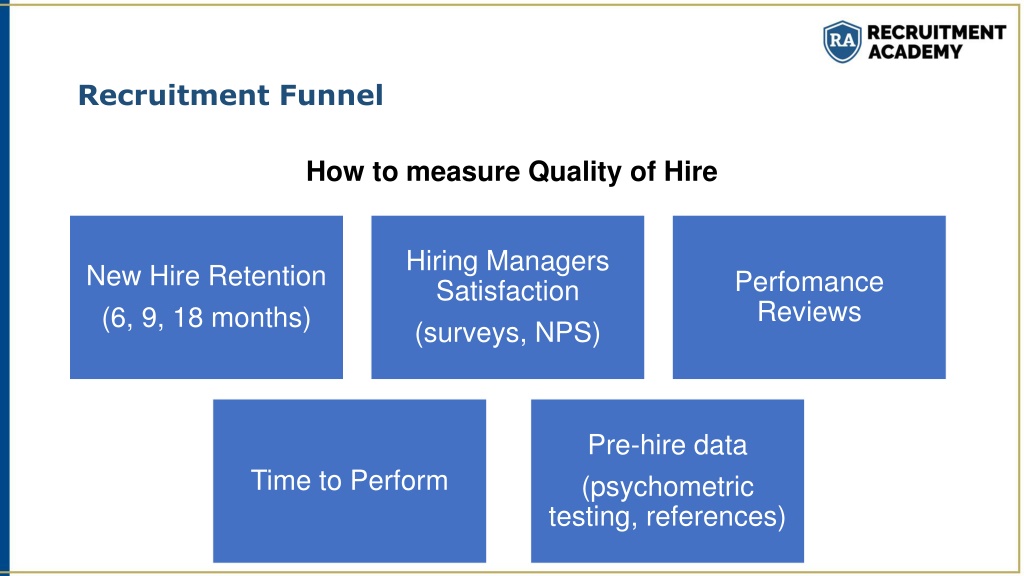 RA RECRUITMENT ACADEMY

Recruitment Funnel

How to measure Quality of Hire

New Hire Retention
(6, 9, 18 months)

Hiring Managers Satisfaction
(surveys, NPS)

Perfomance Reviews

Time to Perform

Pre-hire data
(psychometric testing, references)